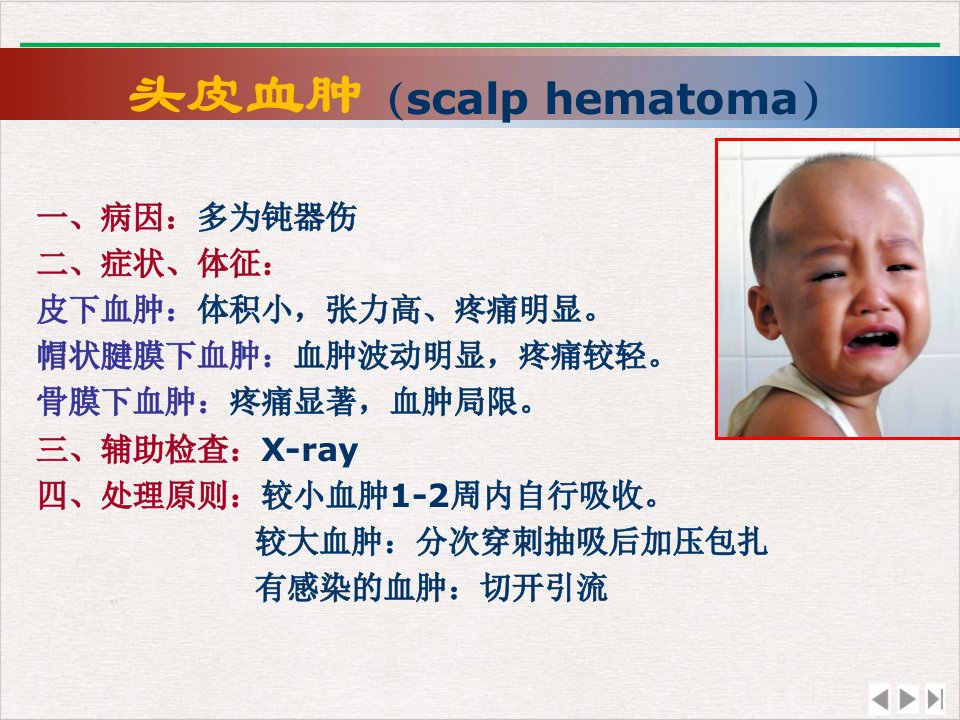 头皮血肿（scalp hematoma）

一、病因：多为钝器伤
二、症状、体征：
皮下血肿：体积小，张力高、疼痛明显。
帽状腱膜下血肿：血肿波动明显，疼痛较轻。
骨膜下血肿：疼痛显著，血肿局限。
三、辅助检查：X-ray
四、处理原则：较小血肿1-2周内自行吸收。
较大血肿：分次穿刺抽吸后加压包扎
有感染的血肿：切开引流